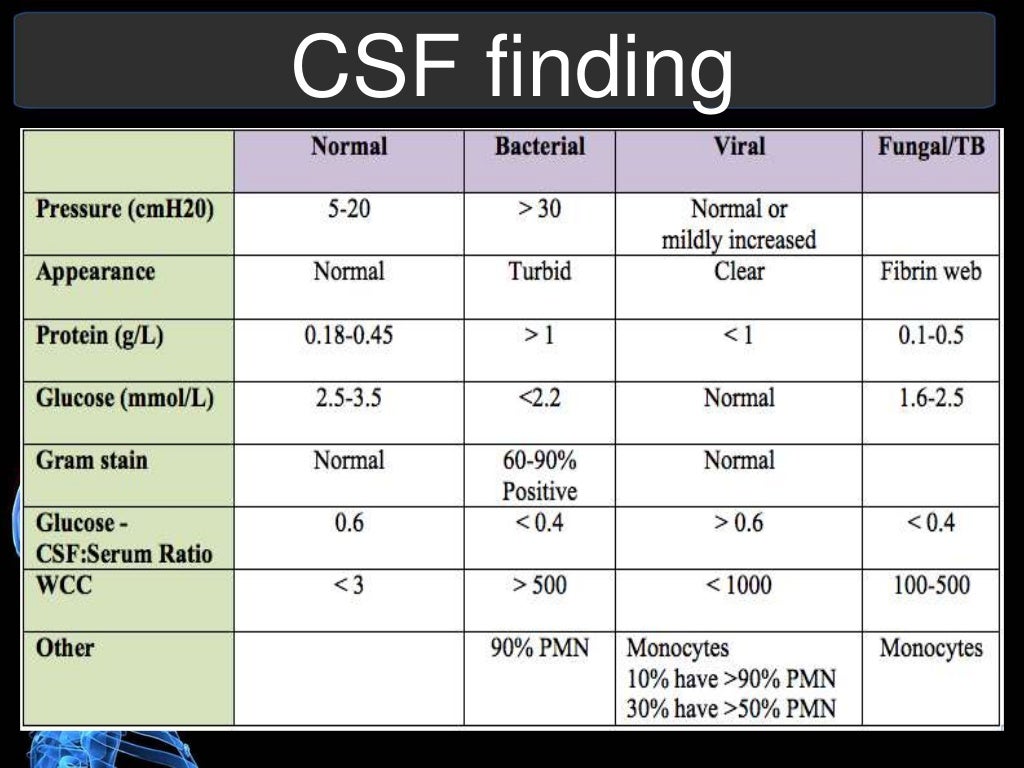 CSF finding

| | Normal | Bacterial | Viral | Fungal/TB |
|---|---|---|---|---|
| Pressure (cmH20) | 5-20 | > 30 | Normal or mildly increased | |
| Appearance | Normal | Turbid | Clear | Fibrin web |
| Protein (g/L) | 0.18-0.45 | > 1 | < 1 | 0.1-0.5 |
| Glucose (mmol/L) | 2.5-3.5 | <2.2 | Normal | 1.6-2.5 |
| Gram stain | Normal | 60-90% Positive | Normal | |
| Glucose - CSF:Serum Ratio | 0.6 | < 0.4 | > 0.6 | < 0.4 |
| WCC | < 3 | > 500 | < 1000 | 100-500 |
| Other | | 90% PMN | Monocytes 10% have >90% PMN 30% have >50% PMN | Monocytes |